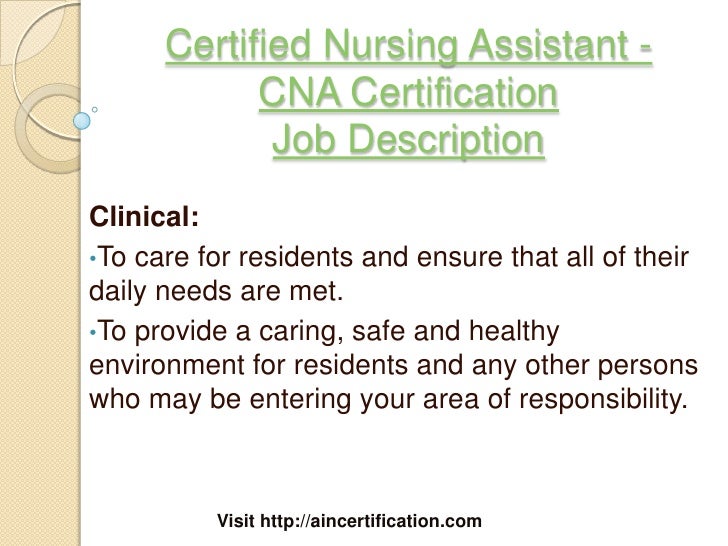 Certified Nursing Assistant - CNA Certification Job Description

Clinical:

•To care for residents and ensure that all of their daily needs are met.

•To provide a caring, safe and healthy environment for residents and any other persons who may be entering your area of responsibility.

Visit http://aincertification.com